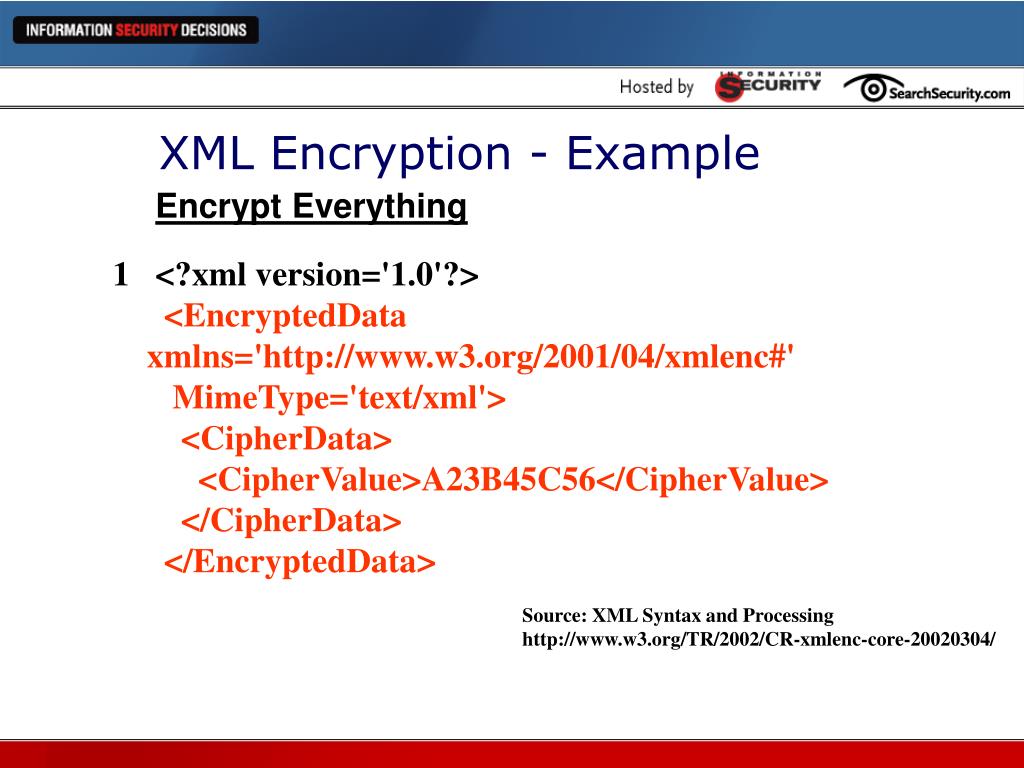 INFORMATION SECURITY DECISIONS

Hosted by INFORMATION SECURITY SearchSecurity.com

XML Encryption - Example

Encrypt Everything

1 <?xml version='1.0'?>
<EncryptedData xmlns='http://www.w3.org/2001/04/xmlenc#' MimeType='text/xml'>
<CipherData>
<CipherValue>A23B45C56</CipherValue>
</CipherData>
</EncryptedData>

Source: XML Syntax and Processing
http://www.w3.org/TR/2002/CR-xmlenc-core-20020304/